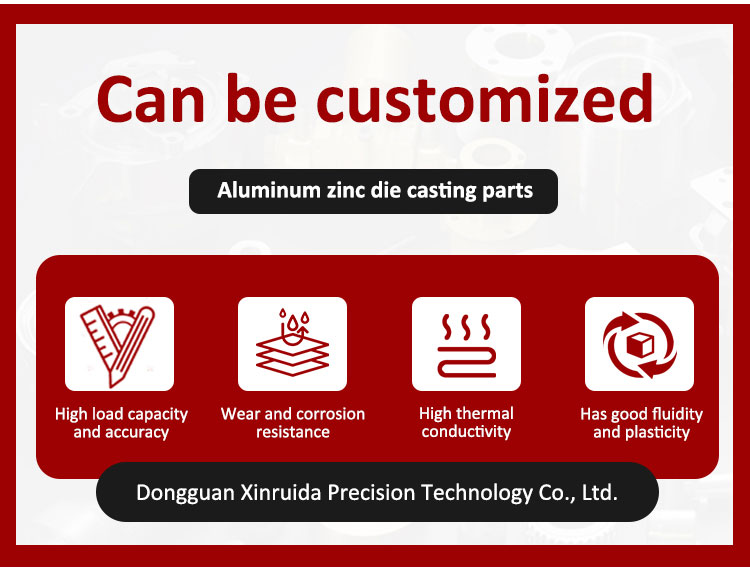 Can be customized

Aluminum zinc die casting parts

High load capacity and accuracy

Wear and corrosion resistance

High thermal conductivity

Has good fluidity and plasticity

Dongguan Xinruida Precision Technology Co., Ltd.